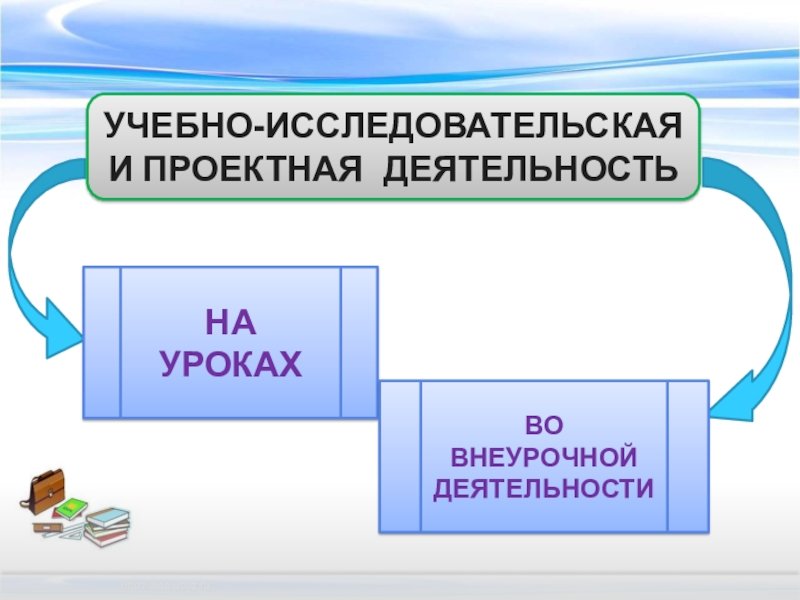 УЧЕБНО-ИССЛЕДОВАТЕЛЬСКАЯ И ПРОЕКТНАЯ ДЕЯТЕЛЬНОСТЬ

НА УРОКАХ

ВО ВНЕУРОЧНОЙ ДЕЯТЕЛЬНОСТИ